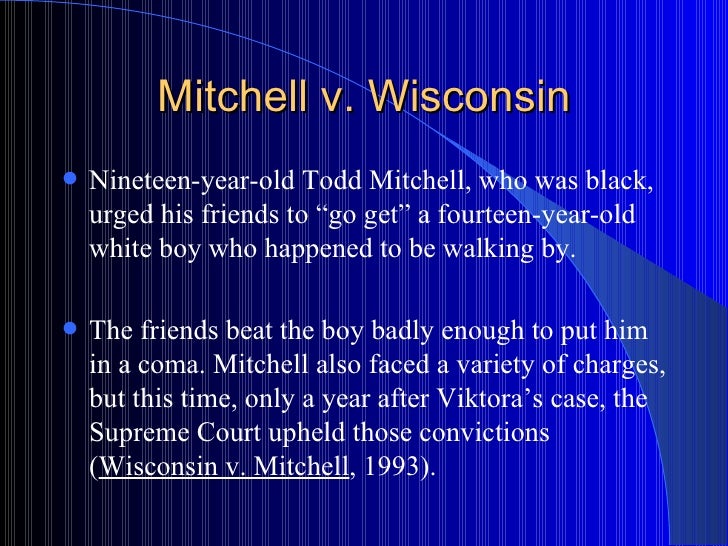 Mitchell v. Wisconsin

Nineteen-year-old Todd Mitchell, who was black, urged his friends to “go get” a fourteen-year-old white boy who happened to be walking by.

The friends beat the boy badly enough to put him in a coma. Mitchell also faced a variety of charges, but this time, only a year after Viktora’s case, the Supreme Court upheld those convictions (Wisconsin v. Mitchell, 1993).